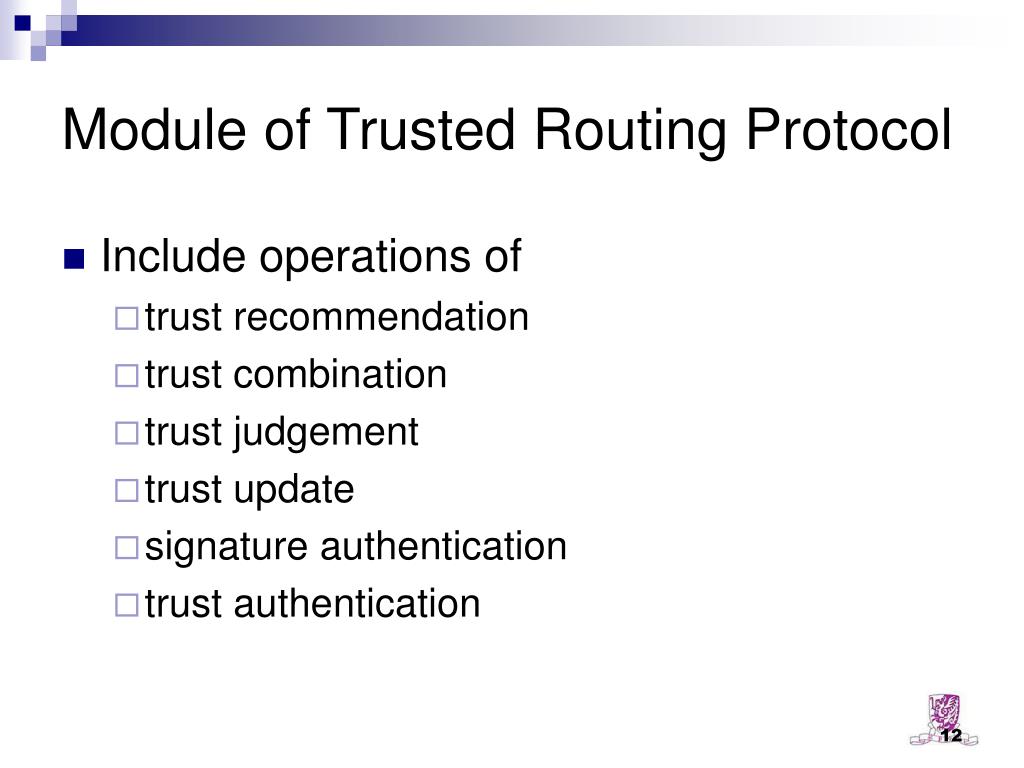 Module of Trusted Routing Protocol

Include operations of

trust recommendation

trust combination

trust judgement

trust update

signature authentication

trust authentication

12